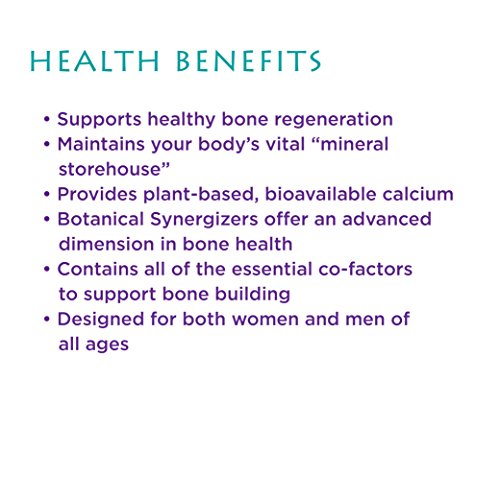 HEALTH BENEFITS

• Supports healthy bone regeneration
• Maintains your body's vital "mineral storehouse"
• Provides plant-based, bioavailable calcium
• Botanical Synergizers offer an advanced dimension in bone health
• Contains all of the essential co-factors to support bone building
• Designed for both women and men of all ages